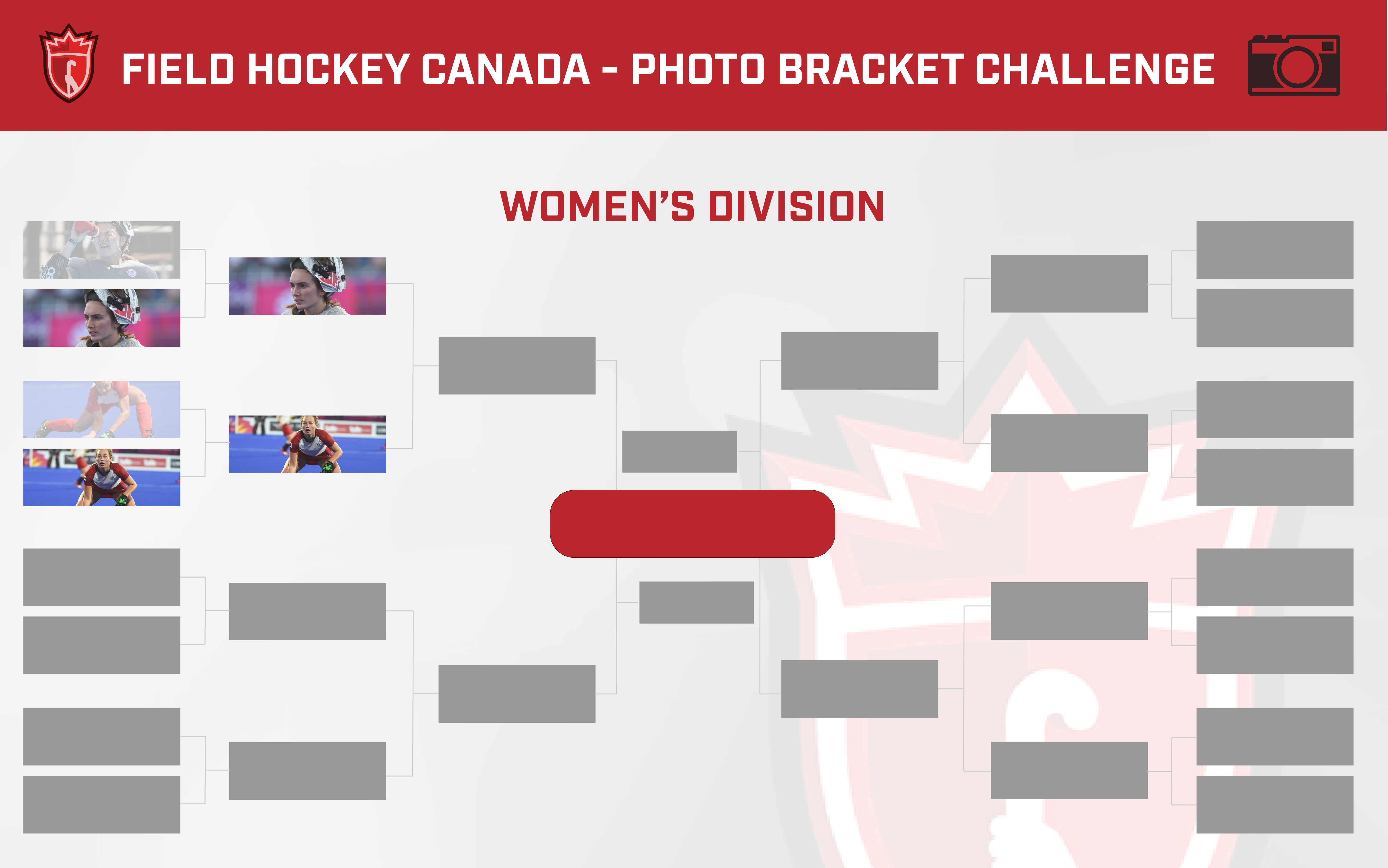 FIELD HOCKEY CANADA - PHOTO BRACKET CHALLENGE

WOMEN'S DIVISION